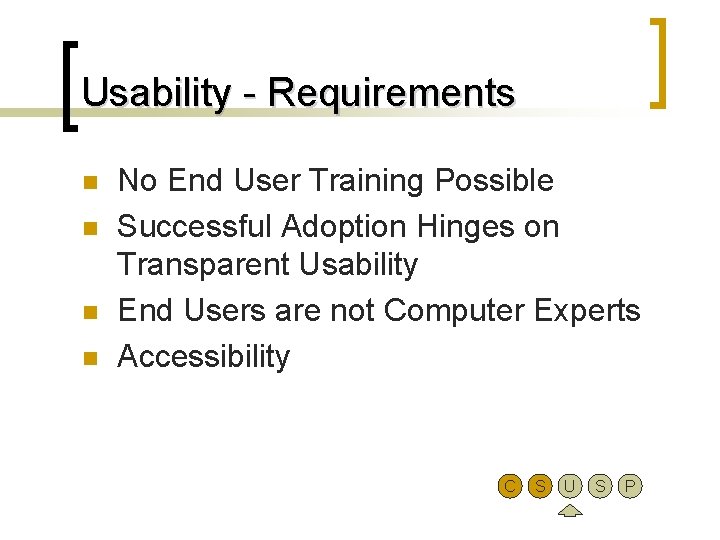 Usability - Requirements

- No End User Training Possible
- Successful Adoption Hinges on Transparent Usability
- End Users are not Computer Experts
- Accessibility

C S U S P